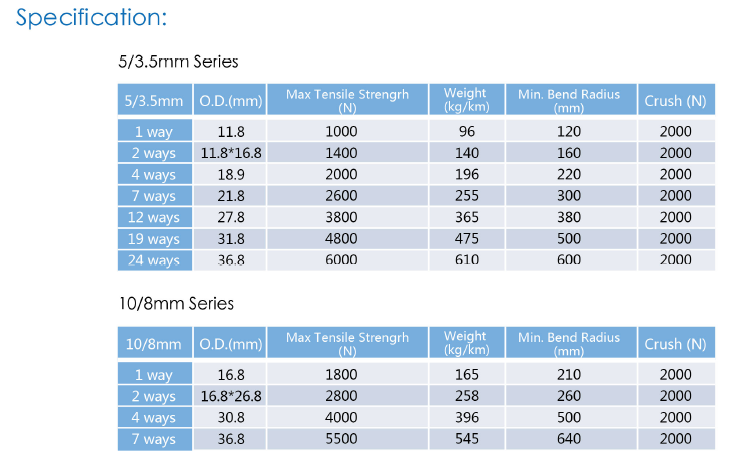 Specification:

5/3.5mm Series

| 5/3.5mm | O.D.(mm) | Max Tensile Strengrh (N) | Weight (kg/km) | Min. Bend Radius (mm) | Crush (N) |
|---|---|---|---|---|---|
| 1 way | 11.8 | 1000 | 96 | 120 | 2000 |
| 2 ways | 11.8*16.8 | 1400 | 140 | 160 | 2000 |
| 4 ways | 18.9 | 2000 | 196 | 220 | 2000 |
| 7 ways | 21.8 | 2600 | 255 | 300 | 2000 |
| 12 ways | 27.8 | 3800 | 365 | 380 | 2000 |
| 19 ways | 31.8 | 4800 | 475 | 500 | 2000 |
| 24 ways | 36.8 | 6000 | 610 | 600 | 2000 |

10/8mm Series

| 10/8mm | O.D.(mm) | Max Tensile Strengrh (N) | Weight (kg/km) | Min. Bend Radius (mm) | Crush (N) |
|---|---|---|---|---|---|
| 1 way | 16.8 | 1800 | 165 | 210 | 2000 |
| 2 ways | 16.8*26.8 | 2800 | 258 | 260 | 2000 |
| 4 ways | 30.8 | 4000 | 396 | 500 | 2000 |
| 7 ways | 36.8 | 5500 | 545 | 640 | 2000 |